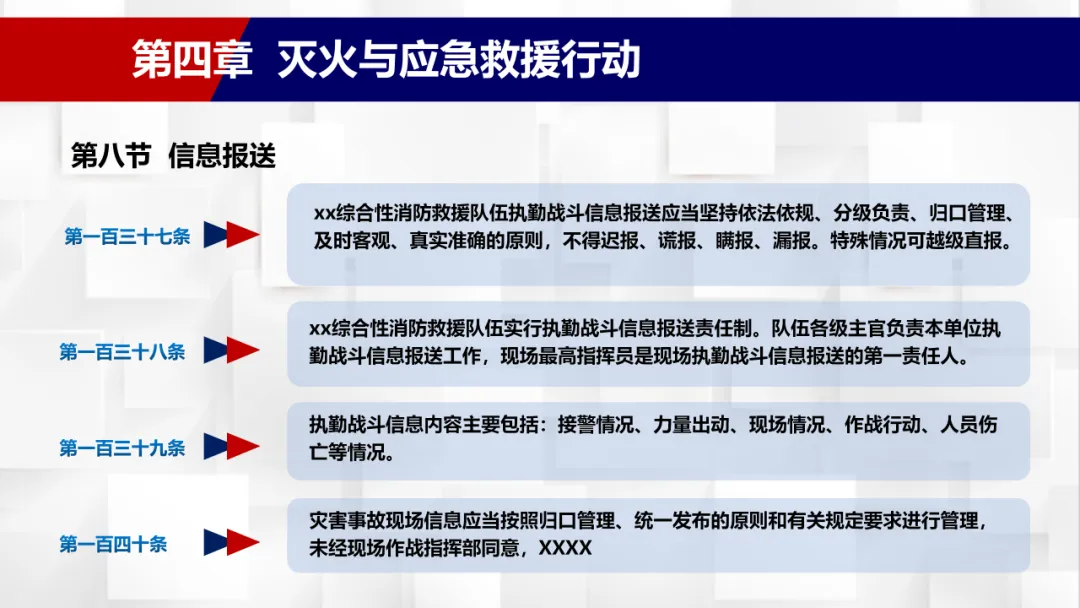 第四章 灭火与应急救援行动

第八节 信息报送

第一百三十七条

xx综合性消防救援队伍执勤战斗信息报送应当坚持依法依规、分级负责、归口管理、及时客观、真实准确的原则，不得迟报、谎报、瞒报、漏报。特殊情况可越级直报。

第一百三十八条

xx综合性消防救援队伍实行执勤战斗信息报送责任制。队伍各级主官负责本单位执勤战斗信息报送工作，现场最高指挥员是现场执勤战斗信息报送的第一责任人。

第一百三十九条

执勤战斗信息内容主要包括：接警情况、力量出动、现场情况、作战行动、人员伤亡等情况。

第一百四十条

灾害事故现场信息应当按照归口管理、统一发布的原则和有关规定要求进行管理，未经现场作战指挥部同意，XXXX